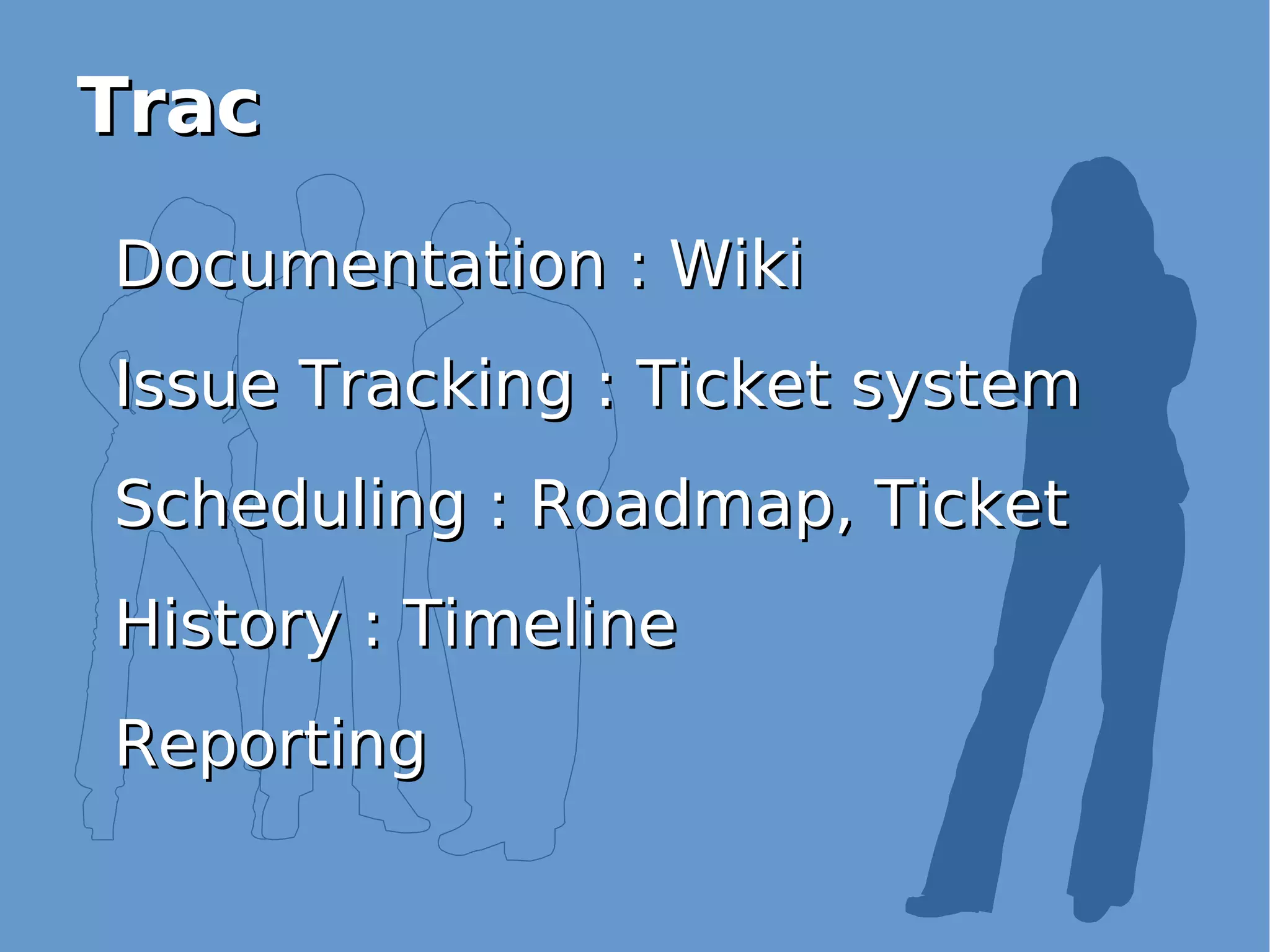 Trac

Documentation : Wiki

Issue Tracking : Ticket system

Scheduling : Roadmap, Ticket

History : Timeline

Reporting